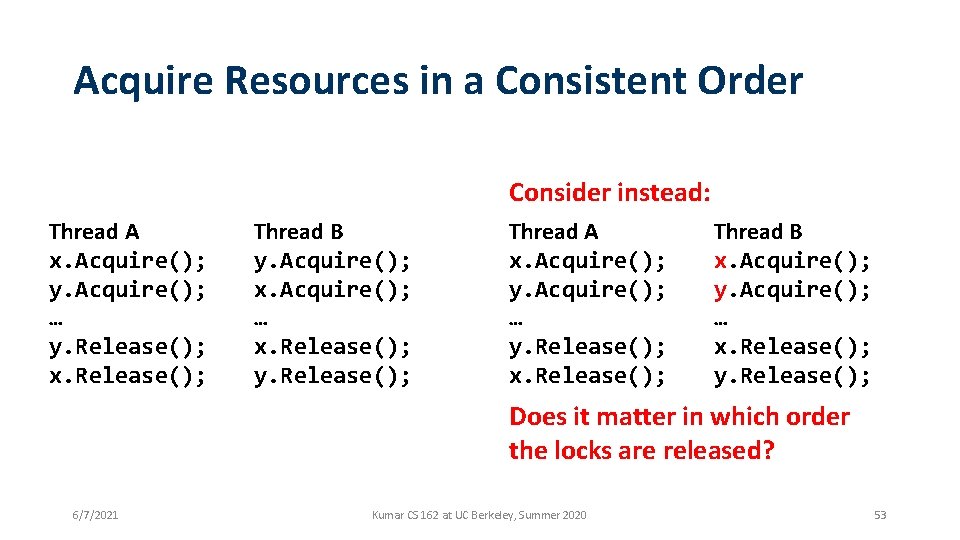 Acquire Resources in a Consistent Order

Thread A
x.Acquire();
y.Acquire();
…
y.Release();
x.Release();

Thread B
y.Acquire();
x.Acquire();
…
x.Release();
y.Release();

Consider instead:

Thread A
x.Acquire();
y.Acquire();
…
y.Release();
x.Release();

Thread B
x.Acquire();
y.Acquire();
…
x.Release();
y.Release();

Does it matter in which order the locks are released?

6/7/2021

Kumar CS 162 at UC Berkeley, Summer 2020

53